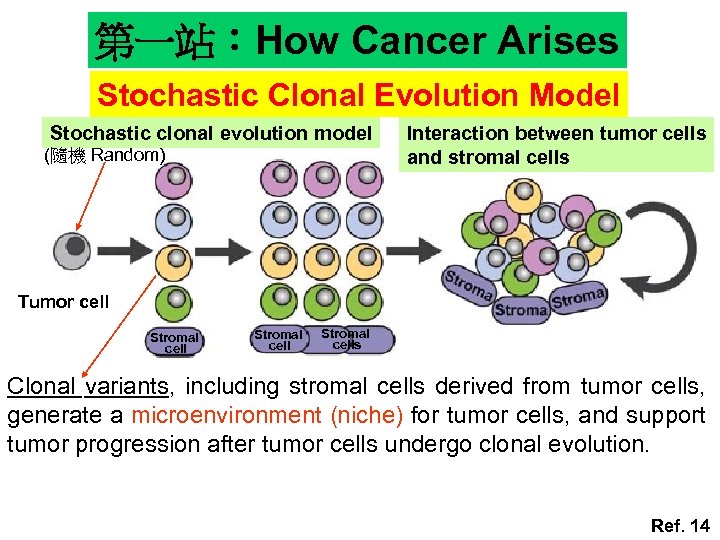 第一站：How Cancer Arises

Stochastic Clonal Evolution Model

Stochastic clonal evolution model
(隨機 Random)

Interaction between tumor cells and stromal cells

Tumor cell

Stromal cell

Stromal cell

Stromal cells

Stroma

Stroma

Stroma

Clonal variants, including stromal cells derived from tumor cells, generate a microenvironment (niche) for tumor cells, and support tumor progression after tumor cells undergo clonal evolution.

Ref. 14